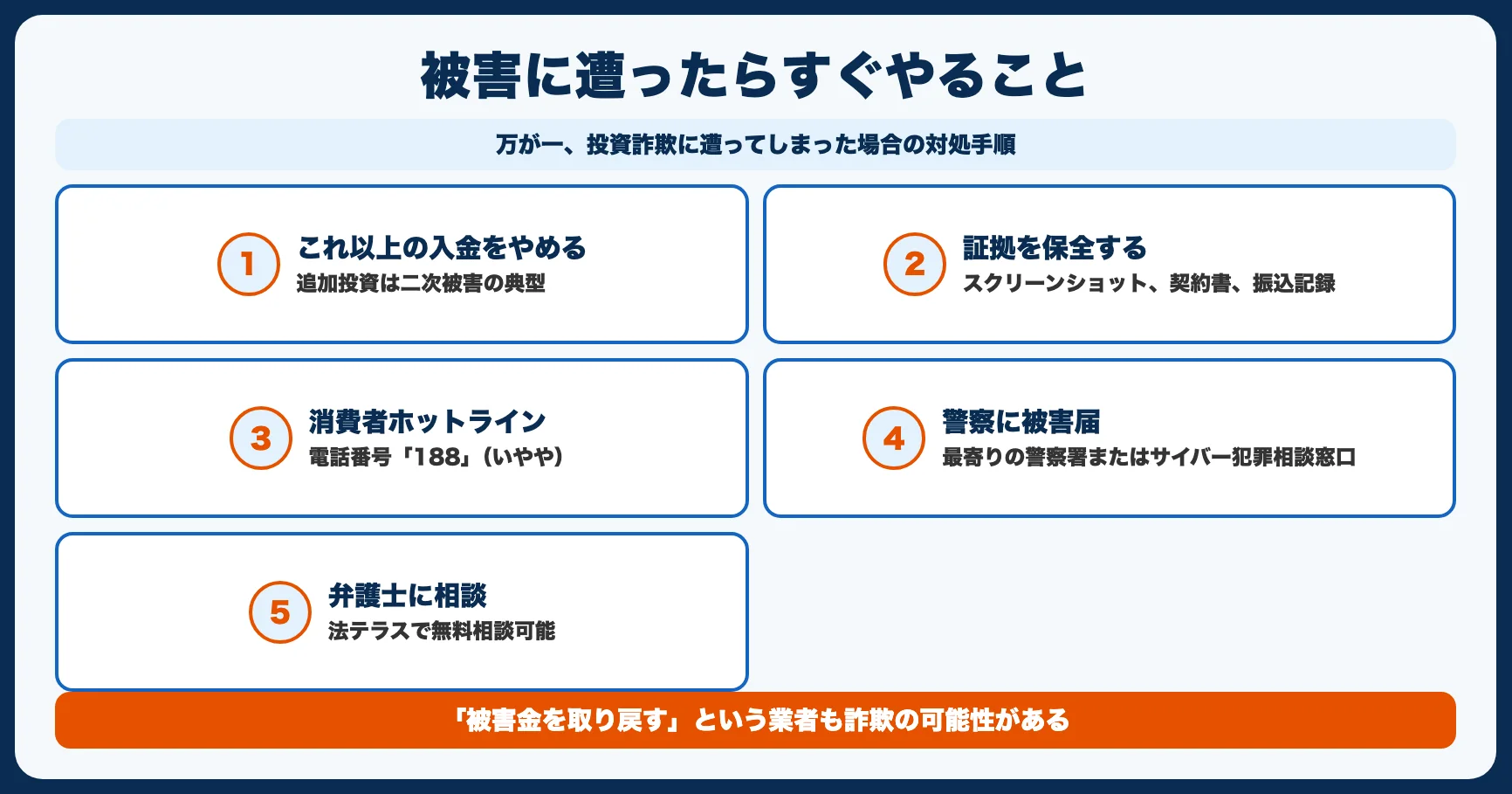 被害に遭ったらすぐやること

万が一、投資詐欺に遭ってしまった場合の対処手順

1
これ以上の入金をやめる
追加投資は二次被害の典型

2
証拠を保全する
スクリーンショット、契約書、振込記録

3
消費者ホットライン
電話番号「188」(いやや)

4
警察に被害届
最寄りの警察署またはサイバー犯罪相談窓口

5
弁護士に相談
法テラスで無料相談可能

「被害金を取り戻す」という業者も詐欺の可能性がある